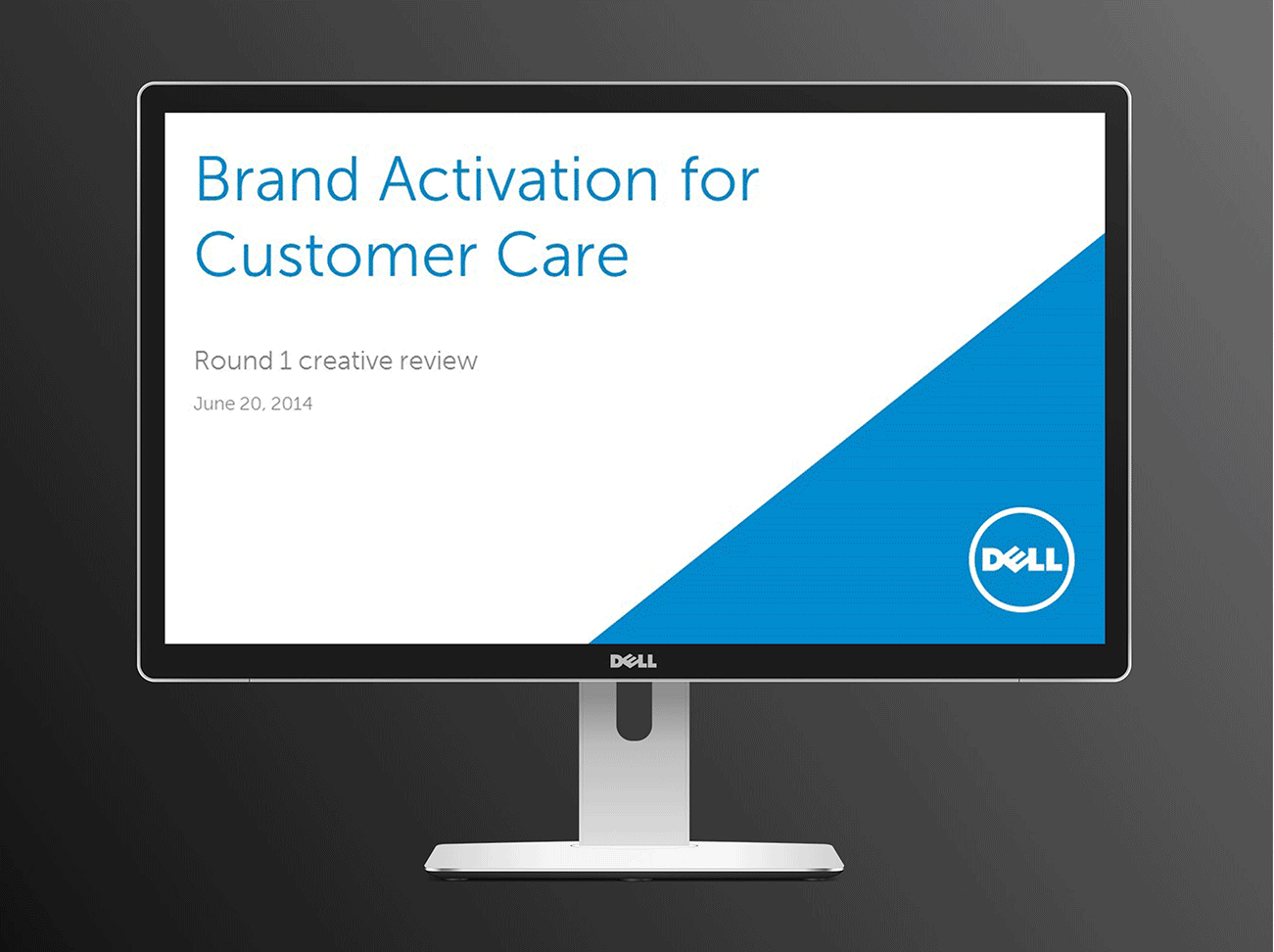 Brand Activation for Customer Care

Round 1 creative review

June 20, 2014

DELL

DELL